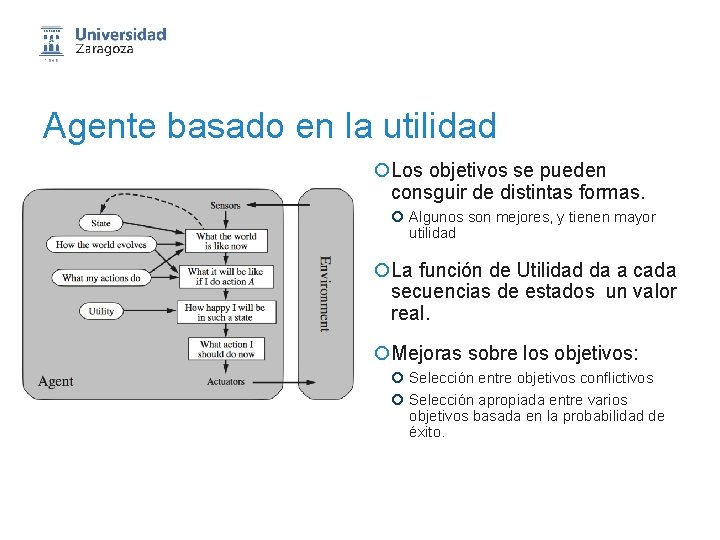 Universidad Zaragoza

Agente basado en la utilidad

Sensors

State

How the world evolves

What my actions do

Utility

What the world is like now

What it will be like if I do action A

How happy I will be in such a state

What action I should do now

Agent

Actuators

Environment

Los objetivos se pueden consguir de distintas formas.

Algunos son mejores, y tienen mayor utilidad

La función de Utilidad da a cada secuencias de estados un valor real.

Mejoras sobre los objetivos:

Selección entre objetivos conflictivos

Selección apropiada entre varios objetivos basada en la probabilidad de éxito.